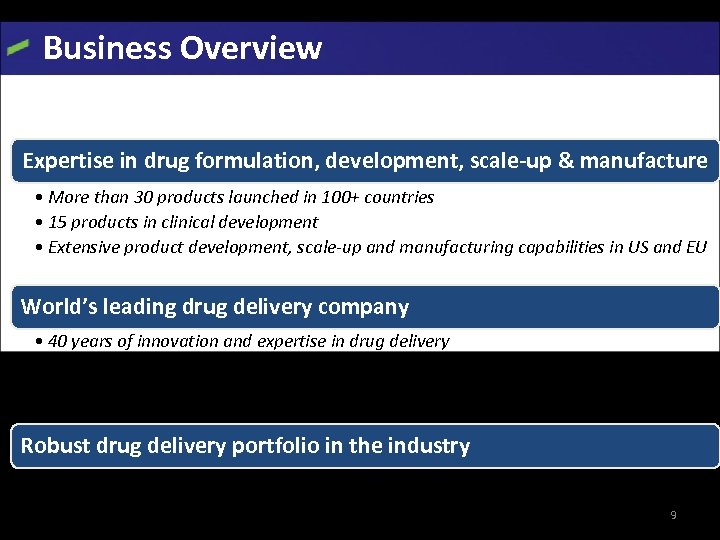 Business Overview

Expertise in drug formulation, development, scale-up & manufacture

• More than 30 products launched in 100+ countries
• 15 products in clinical development
• Extensive product development, scale-up and manufacturing capabilities in US and EU

World's leading drug delivery company

• 40 years of innovation and expertise in drug delivery

Robust drug delivery portfolio in the industry

9